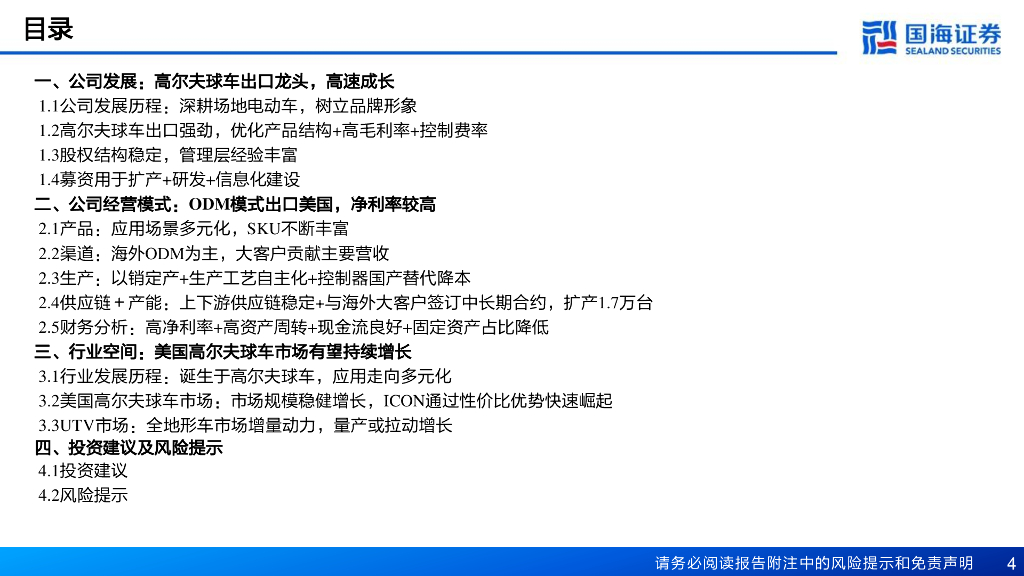 目录

国海证券
SEALAND SECURITIES

一、公司发展：高尔夫球车出口龙头，高速成长
1.1公司发展历程：深耕场地电动车，树立品牌形象
1.2高尔夫球车出口强劲，优化产品结构+高毛利率+控制费率
1.3股权结构稳定，管理层经验丰富
1.4募资用于扩产+研发+信息化建设
二、公司经营模式：ODM模式出口美国，净利率较高
2.1产品：应用场景多元化，SKU不断丰富
2.2渠道：海外ODM为主，大客户贡献主要营收
2.3生产：以销定产+生产工艺自主化+控制器国产替代降本
2.4供应链＋产能：上下游供应链稳定+与海外大客户签订中长期合约，扩产1.7万台
2.5财务分析：高净利率+高资产周转+现金流良好+固定资产占比降低
三、行业空间：美国高尔夫球车市场有望持续增长
3.1行业发展历程：诞生于高尔夫球车，应用走向多元化
3.2美国高尔夫球车市场：市场规模稳健增长，ICON通过性价比优势快速崛起
3.3UTV市场：全地形车市场增量动力，量产或拉动增长
四、投资建议及风险提示
4.1投资建议
4.2风险提示

请务必阅读报告附注中的风险提示和免责声明 4